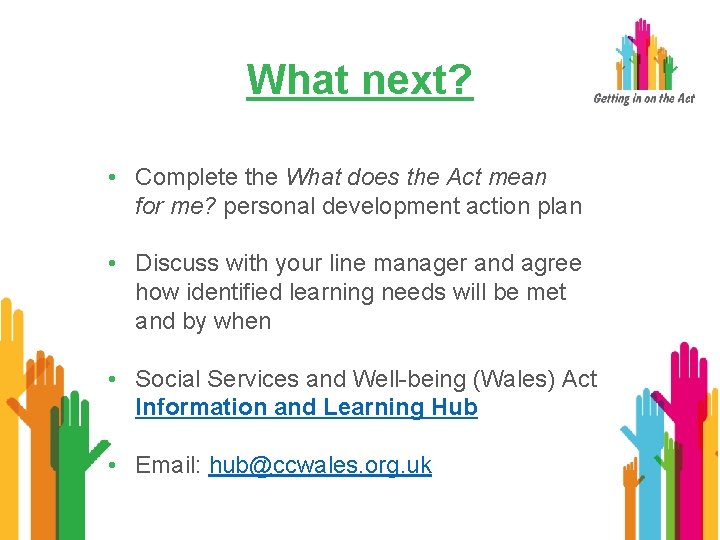 What next?

Getting in on the Act

• Complete the What does the Act mean for me? personal development action plan

• Discuss with your line manager and agree how identified learning needs will be met and by when

• Social Services and Well-being (Wales) Act Information and Learning Hub

• Email: hub@ccwales.org.uk